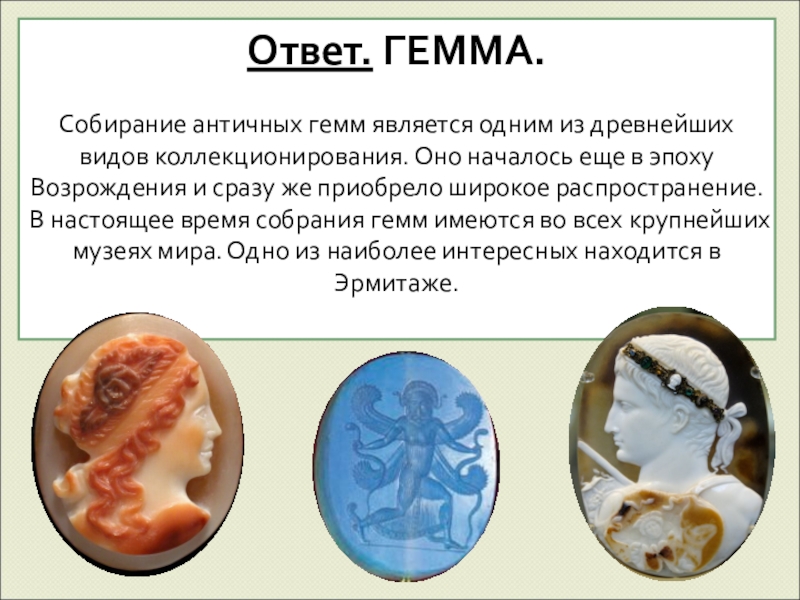 Ответ. ГЕММА.

Собирание античных гемм является одним из древнейших видов коллекционирования. Оно началось еще в эпоху Возрождения и сразу же приобрело широкое распространение. В настоящее время собрания гемм имеются во всех крупнейших музеях мира. Одно из наиболее интересных находится в Эрмитаже.